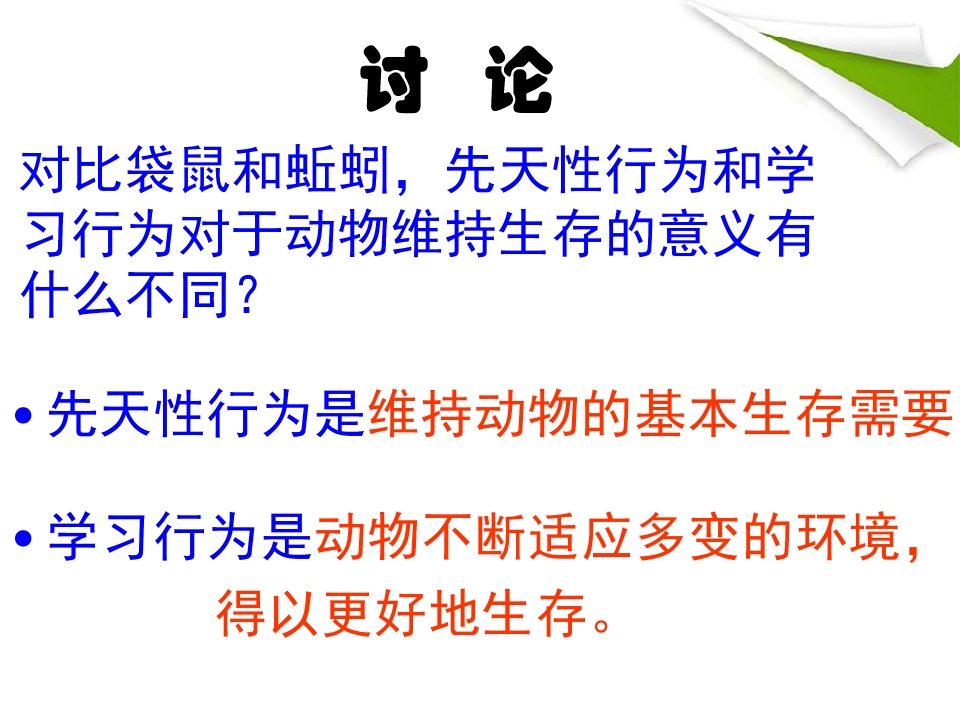 讨 论

对比袋鼠和蚯蚓，先天性行为和学习行为对于动物维持生存的意义有什么不同？

• 先天性行为是维持动物的基本生存需要

• 学习行为是动物不断适应多变的环境，得以更好地生存。